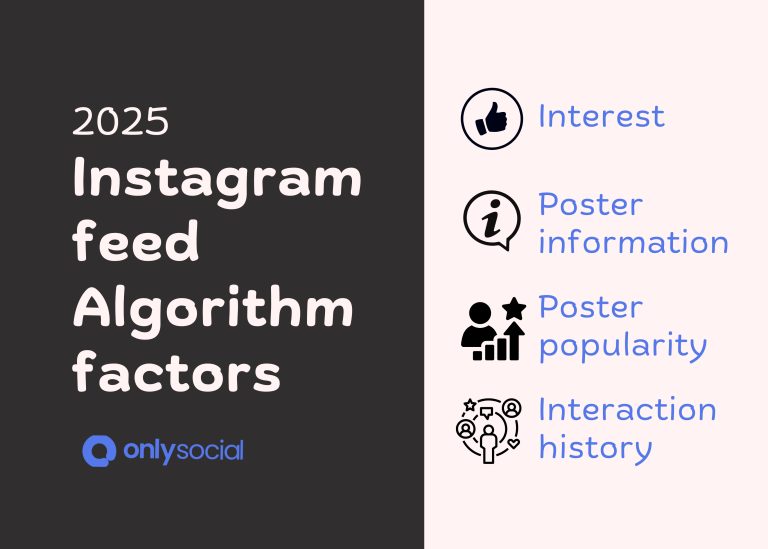 2025
Instagram feed Algorithm factors

onlysocial

Interest

Poster information

Poster popularity

Interaction history